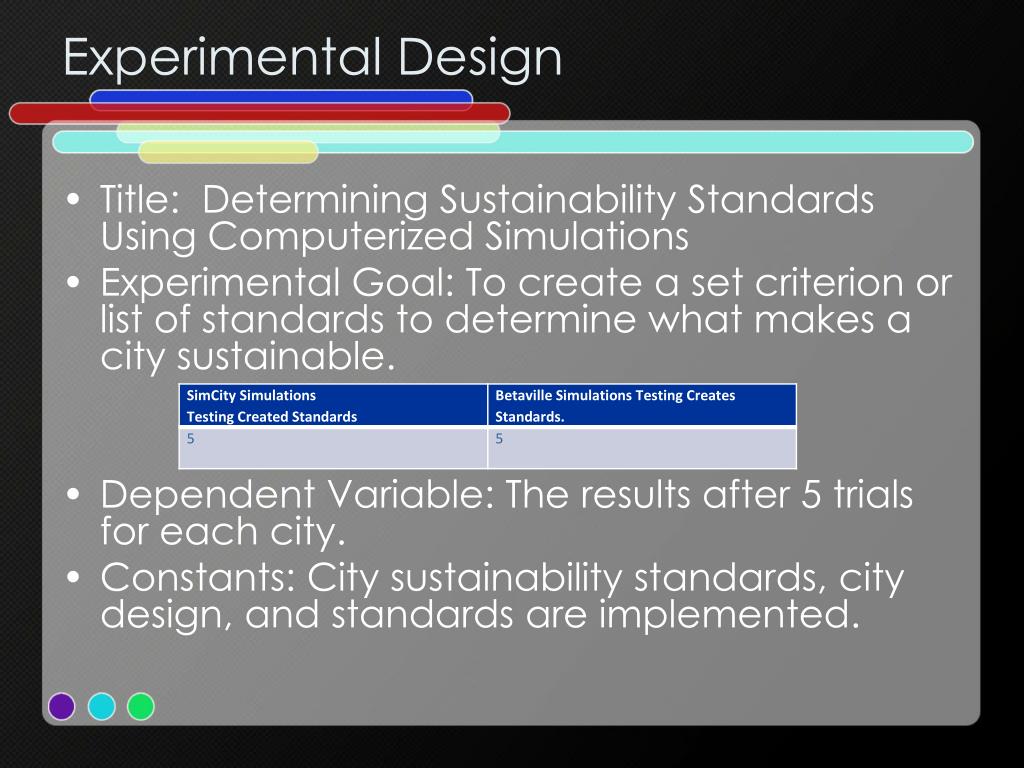 Experimental Design

• Title: Determining Sustainability Standards Using Computerized Simulations
• Experimental Goal: To create a set criterion or list of standards to determine what makes a city sustainable.

| SimCity Simulations Testing Created Standards | Betaville Simulations Testing Creates Standards. |
|---|---|
| 5 | 5 |

• Dependent Variable: The results after 5 trials for each city.
• Constants: City sustainability standards, city design, and standards are implemented.